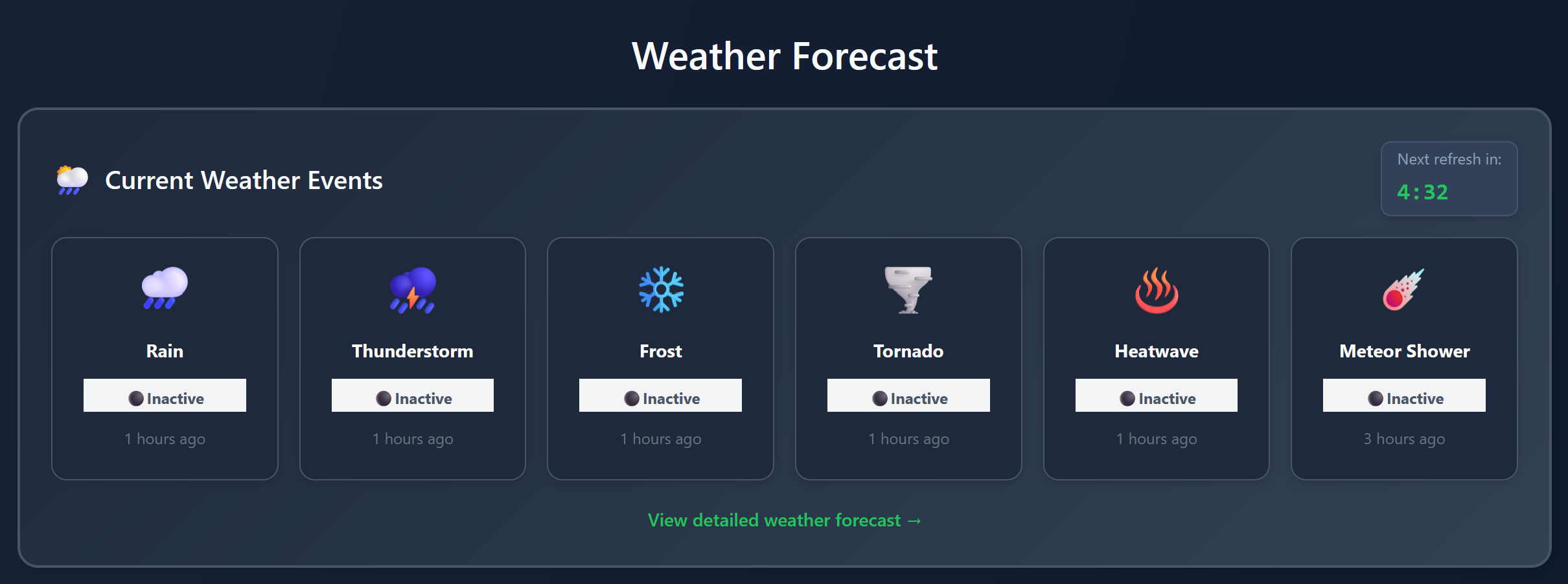 Weather Forecast

Current Weather Events

Next refresh in:
4:32

Rain
Inactive
1 hours ago

Thunderstorm
Inactive
1 hours ago

Frost
Inactive
1 hours ago

Tornado
Inactive
1 hours ago

Heatwave
Inactive
1 hours ago

Meteor Shower
Inactive
3 hours ago

View detailed weather forecast →